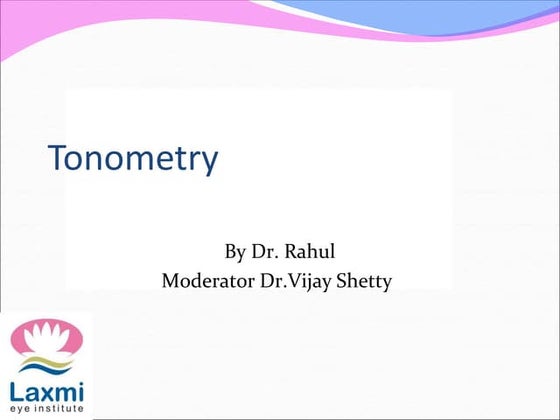 Tonometry

By Dr. Rahul
Moderator Dr.Vijay Shetty

Laxmi
eye institute